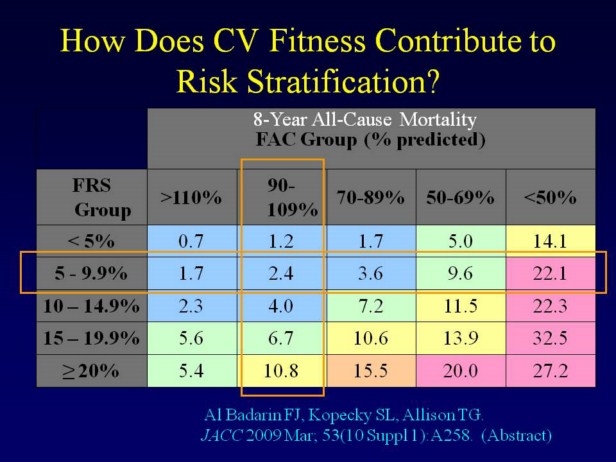 How Does CV Fitness Contribute to Risk Stratification?

| | 8-Year All-Cause Mortality FAC Group (% predicted) | | | | |
|---|---|---|---|---|---|
| FRS Group | >110% | 90-109% | 70-89% | 50-69% | <50% |
| < 5% | 0.7 | 1.2 | 1.7 | 5.0 | 14.1 |
| 5 - 9.9% | 1.7 | 2.4 | 3.6 | 9.6 | 22.1 |
| 10 – 14.9% | 2.3 | 4.0 | 7.2 | 11.5 | 22.3 |
| 15 – 19.9% | 5.6 | 6.7 | 10.6 | 13.9 | 32.5 |
| ≥ 20% | 5.4 | 10.8 | 15.5 | 20.0 | 27.2 |

Al Badarin FJ, Kopecky SL, Allison TG. JACC 2009 Mar; 53(10 Suppl 1): A258. (Abstract)